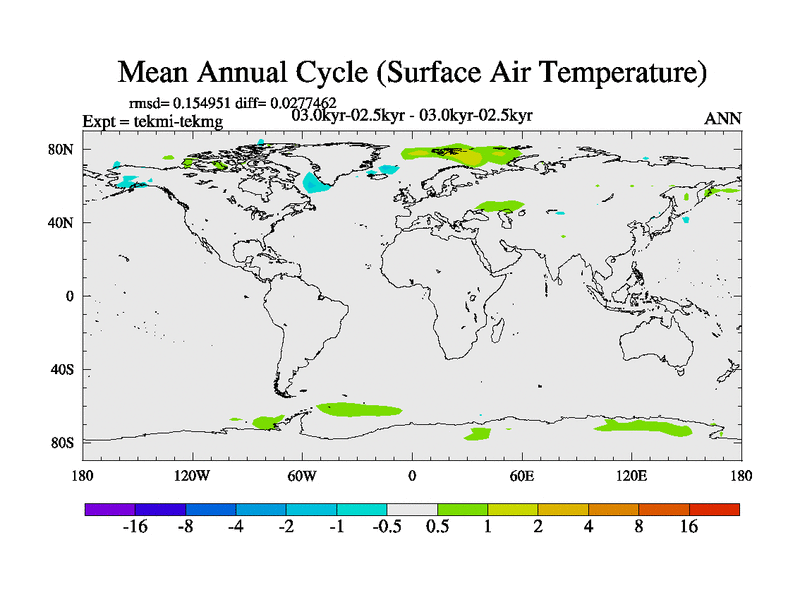 Mean Annual Cycle (Surface Air Temperature)

rmsd= 0.154951 diff= 0.0277462
Expt = tekmi-tekmg
03.0kyr-02.5kyr - 03.0kyr-02.5kyr
ANN

80N
40N
0
40S
80S

180
120W
60W
0
60E
120E
180

-16 -8 -4 -2 -1 -0.5 0.5 1 2 4 8 16